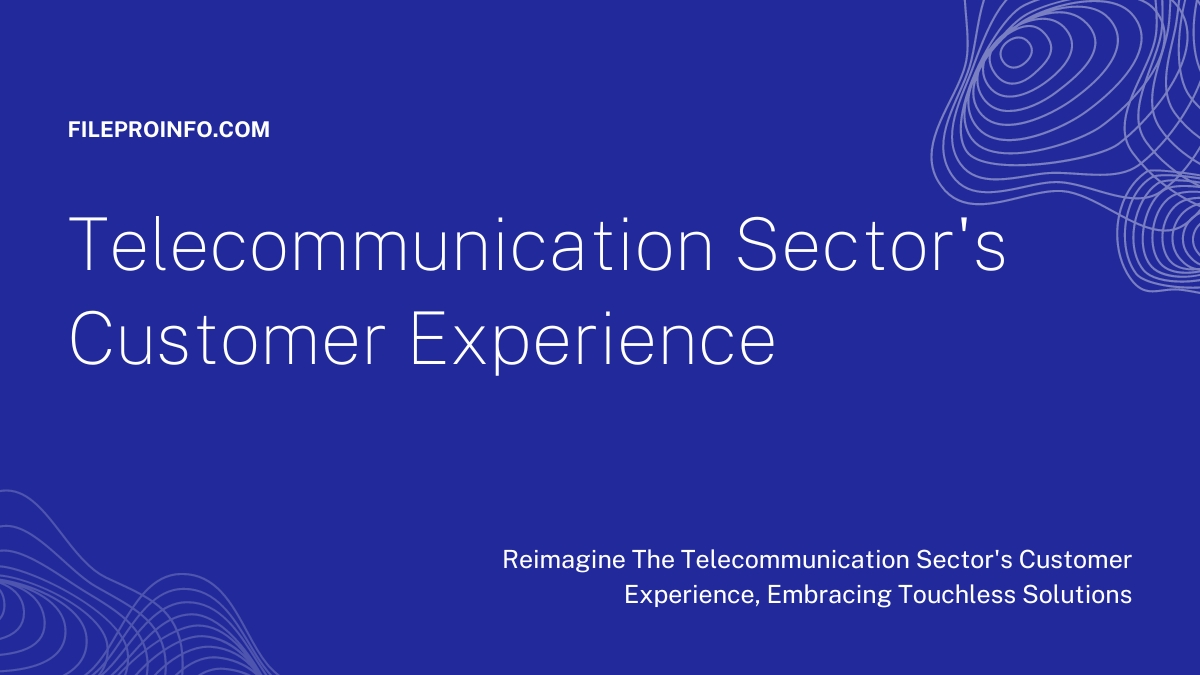 FILEPROINFO.COM

Telecommunication Sector's Customer Experience

Reimagine The Telecommunication Sector's Customer Experience, Embracing Touchless Solutions